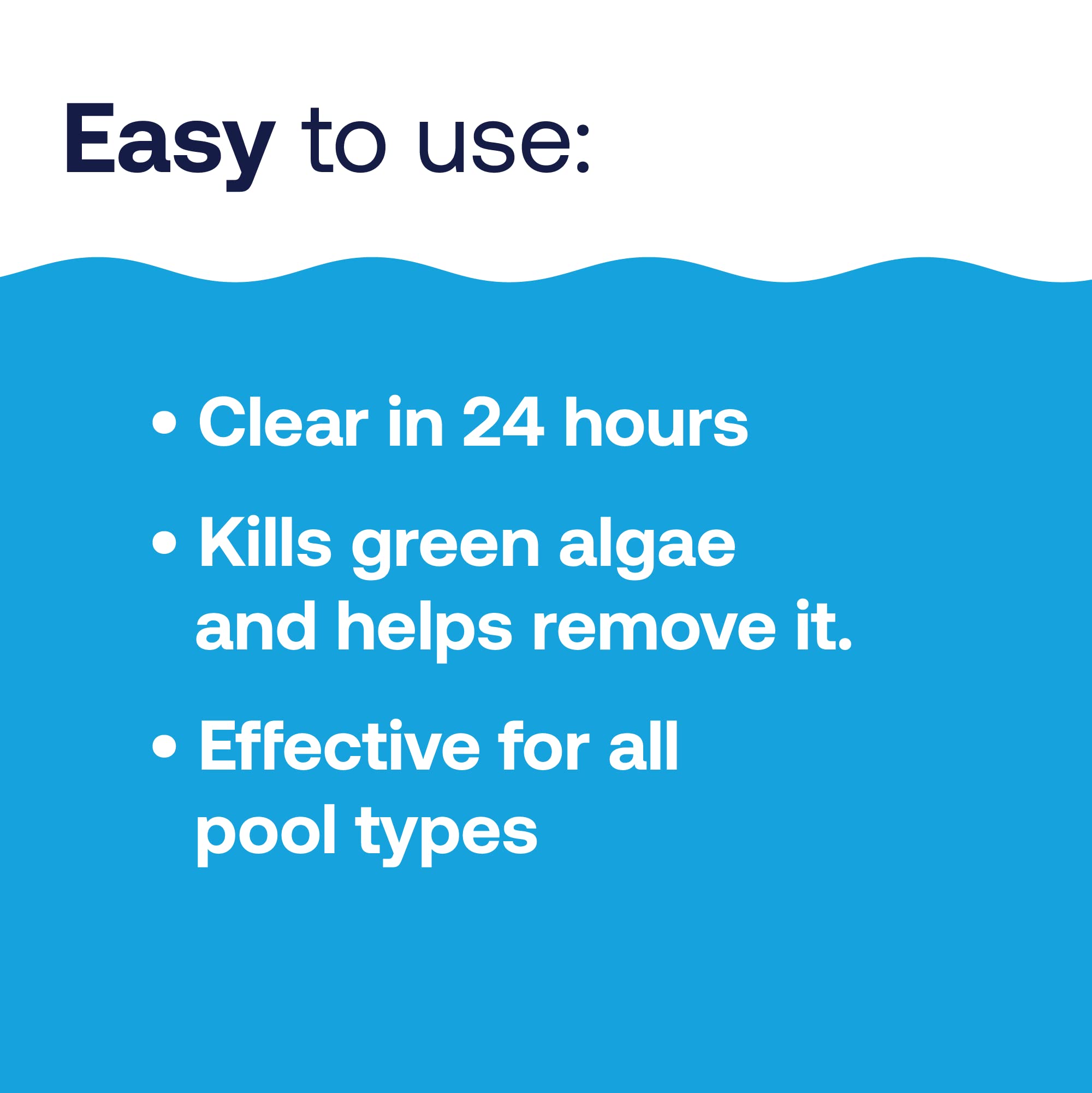 Easy to use:

• Clear in 24 hours

• Kills green algae and helps remove it.

• Effective for all pool types